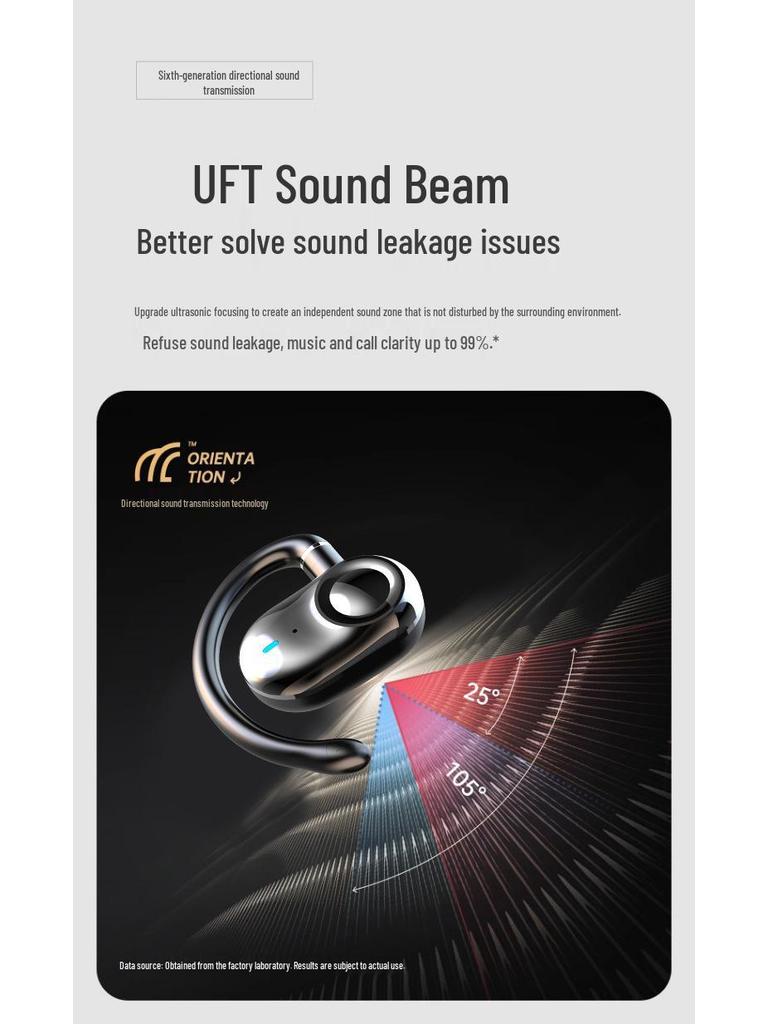 Sixth-generation directional sound transmission

UFT Sound Beam

Better solve sound leakage issues

Upgrade ultrasonic focusing to create an independent sound zone that is not disturbed by the surrounding environment.

Refuse sound leakage, music and call clarity up to 99%.*

TM
ORIENTA TION

Directional sound transmission technology

25°

105°

Data source: Obtained from the factory laboratory. Results are subject to actual use.